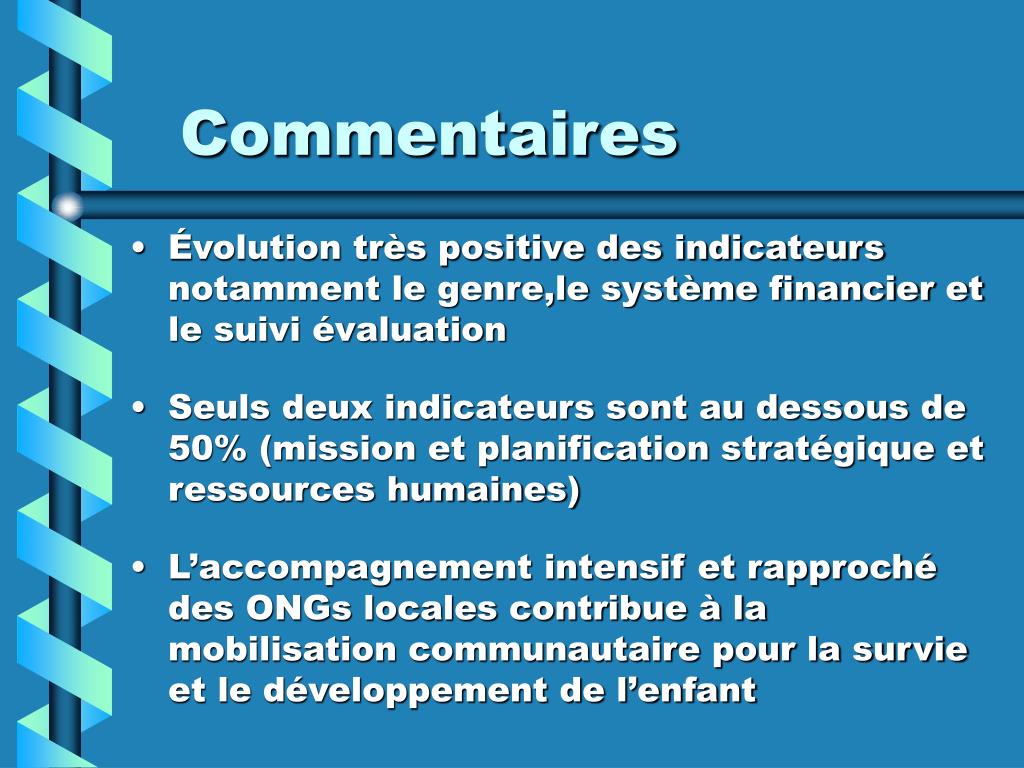 Commentaires

• Évolution très positive des indicateurs notamment le genre,le système financier et le suivi évaluation

• Seuls deux indicateurs sont au dessous de 50% (mission et planification stratégique et ressources humaines)

• L’accompagnement intensif et rapproché des ONGs locales contribue à la mobilisation communautaire pour la survie et le développement de l’enfant